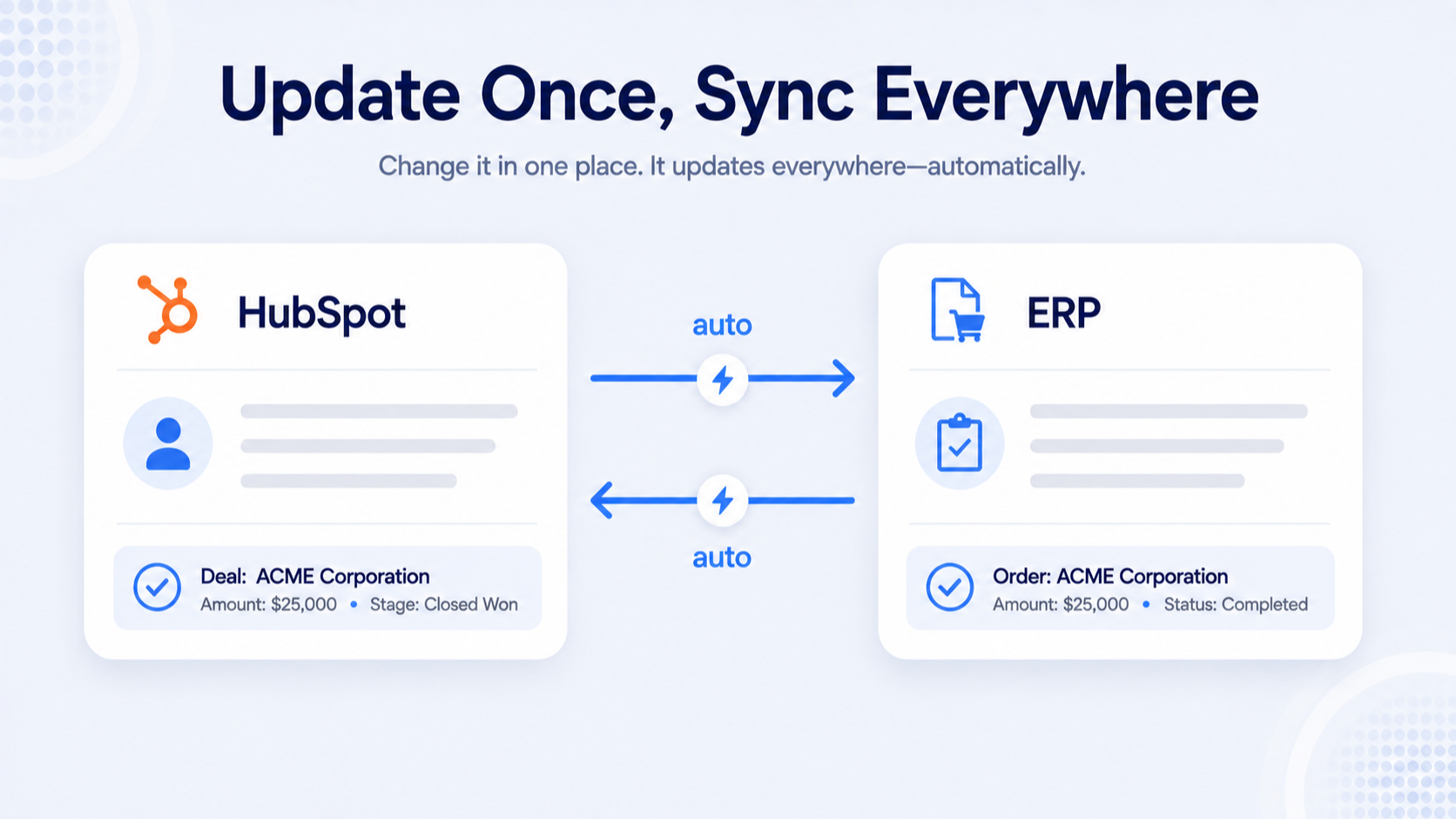 Update Once, Sync Everywhere

Change it in one place. It updates everywhere—automatically.

HubSpot

Deal: ACME Corporation
Amount: \$25,000 • Stage: Closed Won

auto

auto

ERP

Order: ACME Corporation
Amount: \$25,000 • Status: Completed